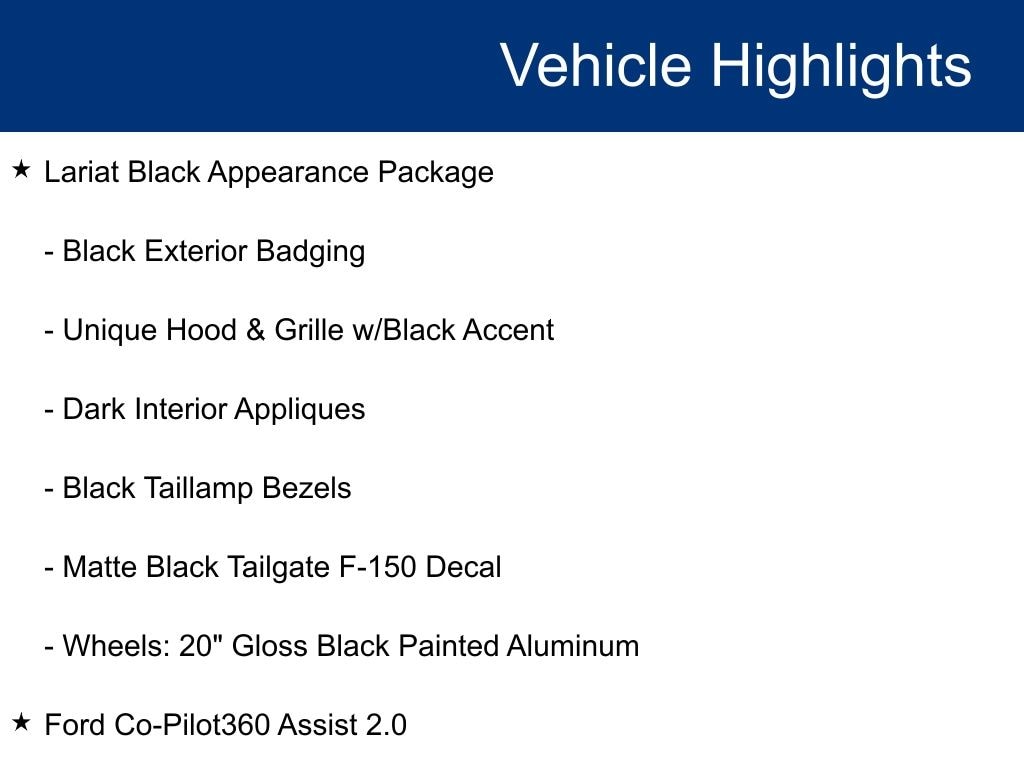 Vehicle Highlights

★ Lariat Black Appearance Package

- Black Exterior Badging

- Unique Hood & Grille w/Black Accent

- Dark Interior Appliques

- Black Taillamp Bezels

- Matte Black Tailgate F-150 Decal

- Wheels: 20" Gloss Black Painted Aluminum

★ Ford Co-Pilot360 Assist 2.0